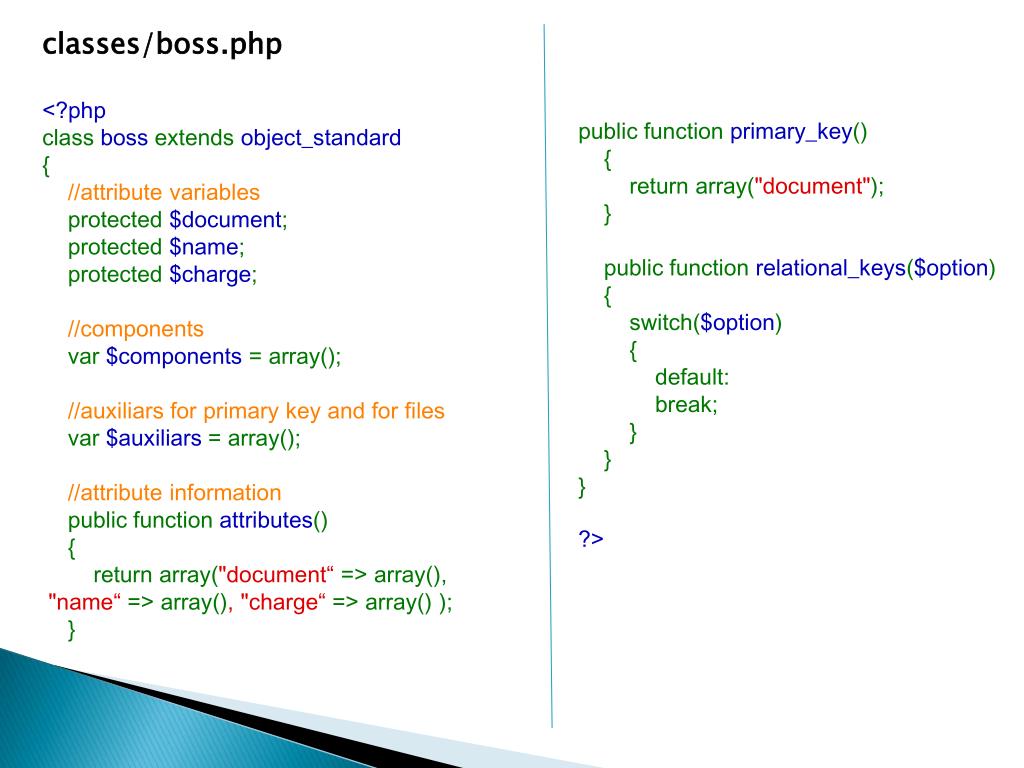 classes/boss.php

<?php
class boss extends object_standard
{
//attribute variables
protected $document;
protected $name;
protected $charge;

//components
var $components = array();

//auxiliars for primary key and for files
var $auxiliars = array();

//attribute information
public function attributes()
{
return array("document“ => array(),
"name“ => array(), "charge“ => array() );
}

public function primary_key()
{
return array("document");
}

public function relational_keys($option)
{
switch($option)
{
default:
break;
}
}
}

?>